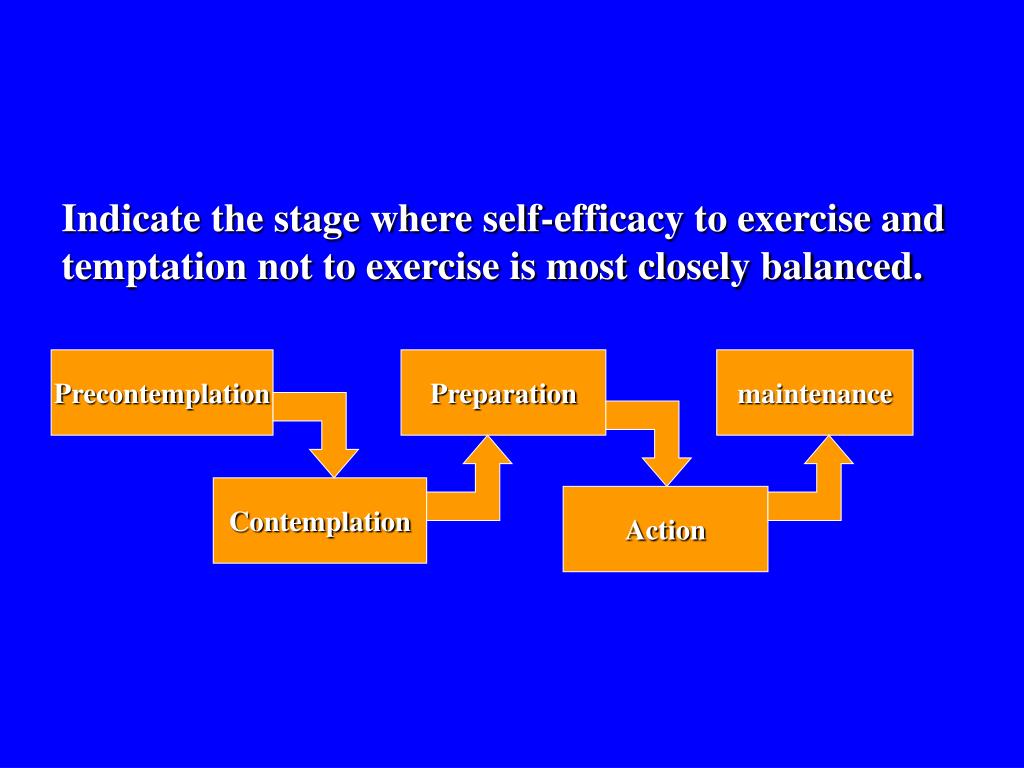 Indicate the stage where self-efficacy to exercise and temptation not to exercise is most closely balanced.

Precontemplation

Contemplation

Preparation

Action

maintenance